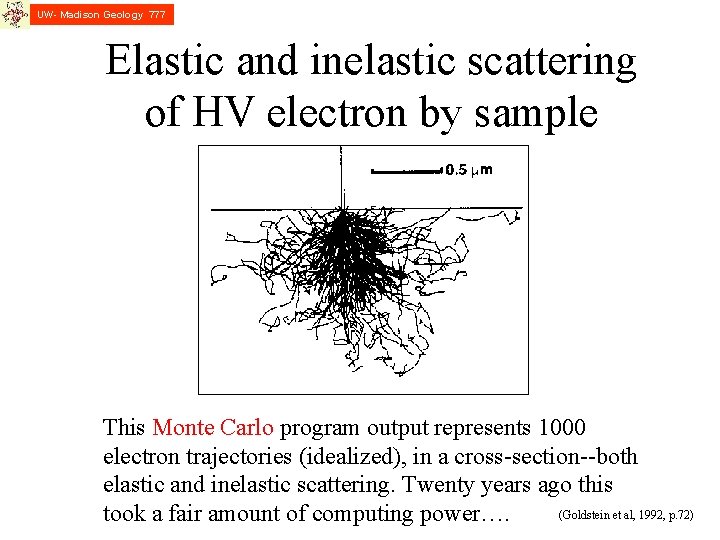 UW- Madison Geology 777

Elastic and inelastic scattering of HV electron by sample

0.5 $\mu$m

This Monte Carlo program output represents 1000 electron trajectories (idealized), in a cross-section--both elastic and inelastic scattering. Twenty years ago this took a fair amount of computing power….

(Goldstein et al, 1992, p.72)